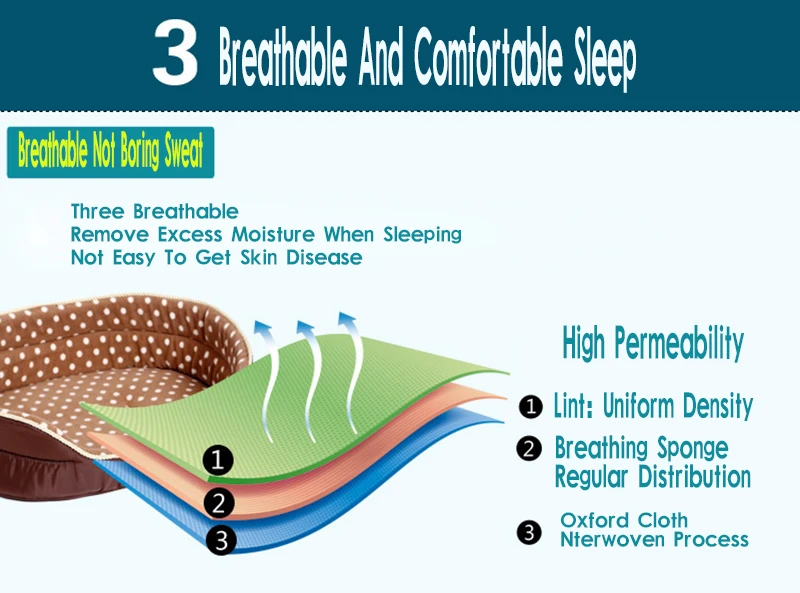 3 Breathable And Comfortable Sleep

Breathable Not Boring Sweat

Three Breathable
Remove Excess Moisture When Sleeping
Not Easy To Get Skin Disease

1
2
3

High Permeability

1 Lint: Uniform Density

2 Breathing Sponge Regular Distribution

3 Oxford Cloth Nterwoven Process